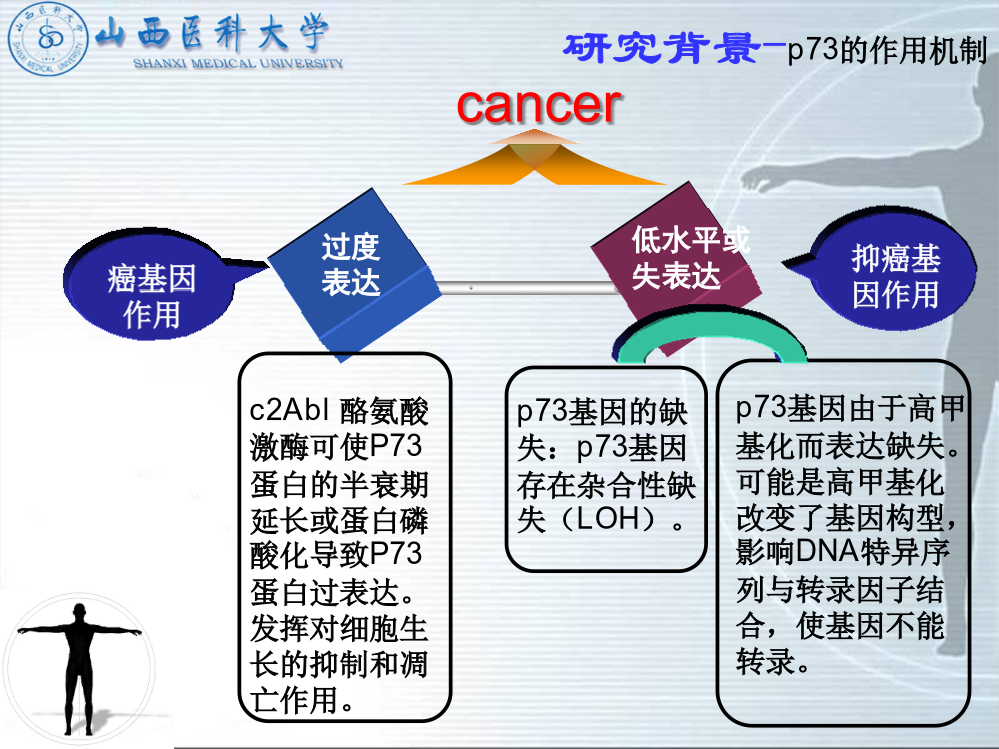 山西医科大学
SHANXI MEDICAL UNIVERSITY

研究背景—p73的作用机制

cancer

癌基因作用

过度表达

低水平或失表达

抑癌基因作用

c2Abl 酪氨酸激酶可使P73蛋白的半衰期延长或蛋白磷酸化导致P73蛋白过表达。发挥对细胞生长的抑制和凋亡作用。

p73基因的缺失：p73基因存在杂合性缺失（LOH）。

p73基因由于高甲基化而表达缺失。可能是高甲基化改变了基因构型，影响DNA特异序列与转录因子结合，使基因不能转录。